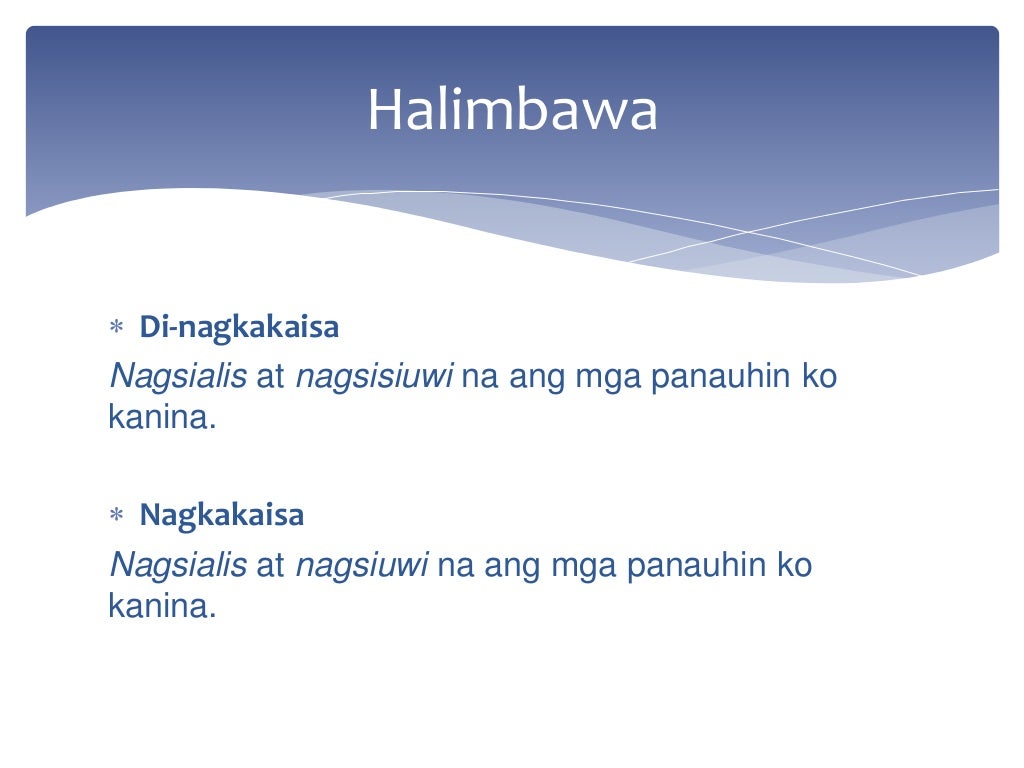 Halimbawa

∗ Di-nagkakaisa

Nagsialis at nagsisiuwi na ang mga panauhin ko kanina.

∗ Nagkakaisa

Nagsialis at nagsiuwi na ang mga panauhin ko kanina.